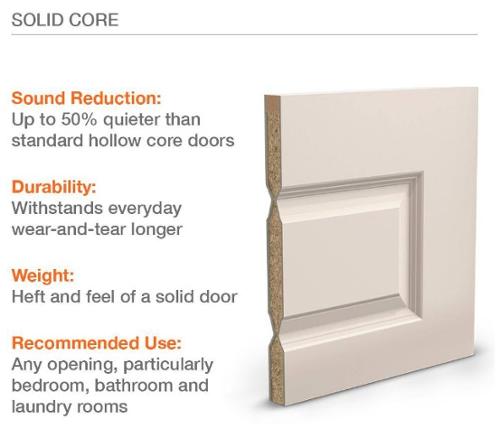 SOLID CORE

Sound Reduction:
Up to 50% quieter than standard hollow core doors

Durability:
Withstands everyday wear-and-tear longer

Weight:
Heft and feel of a solid door

Recommended Use:
Any opening, particularly bedroom, bathroom and laundry rooms